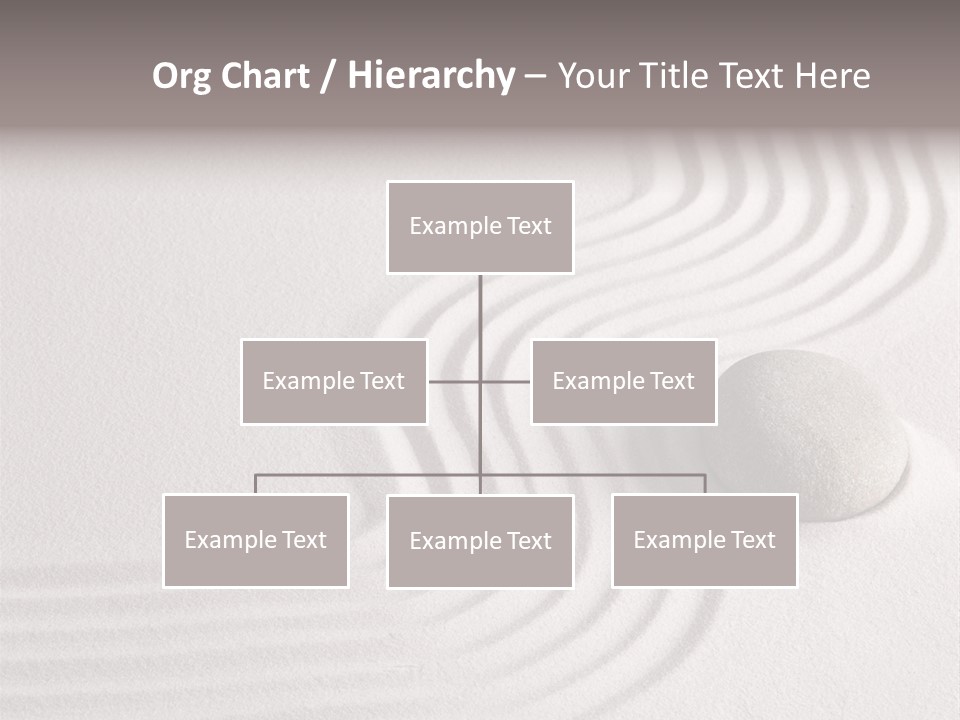 Org Chart / Hierarchy – Your Title Text Here

Example Text

Example Text

Example Text

Example Text

Example Text

Example Text